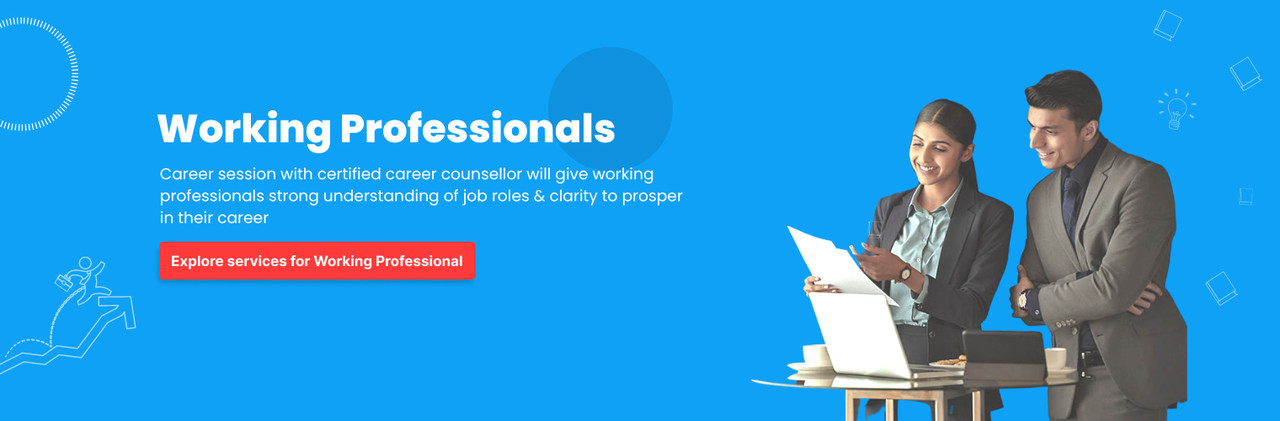 Working Professionals

Career session with certified career counsellor will give working professionals strong understanding of job roles & clarity to prosper in their career

Explore services for Working Professional